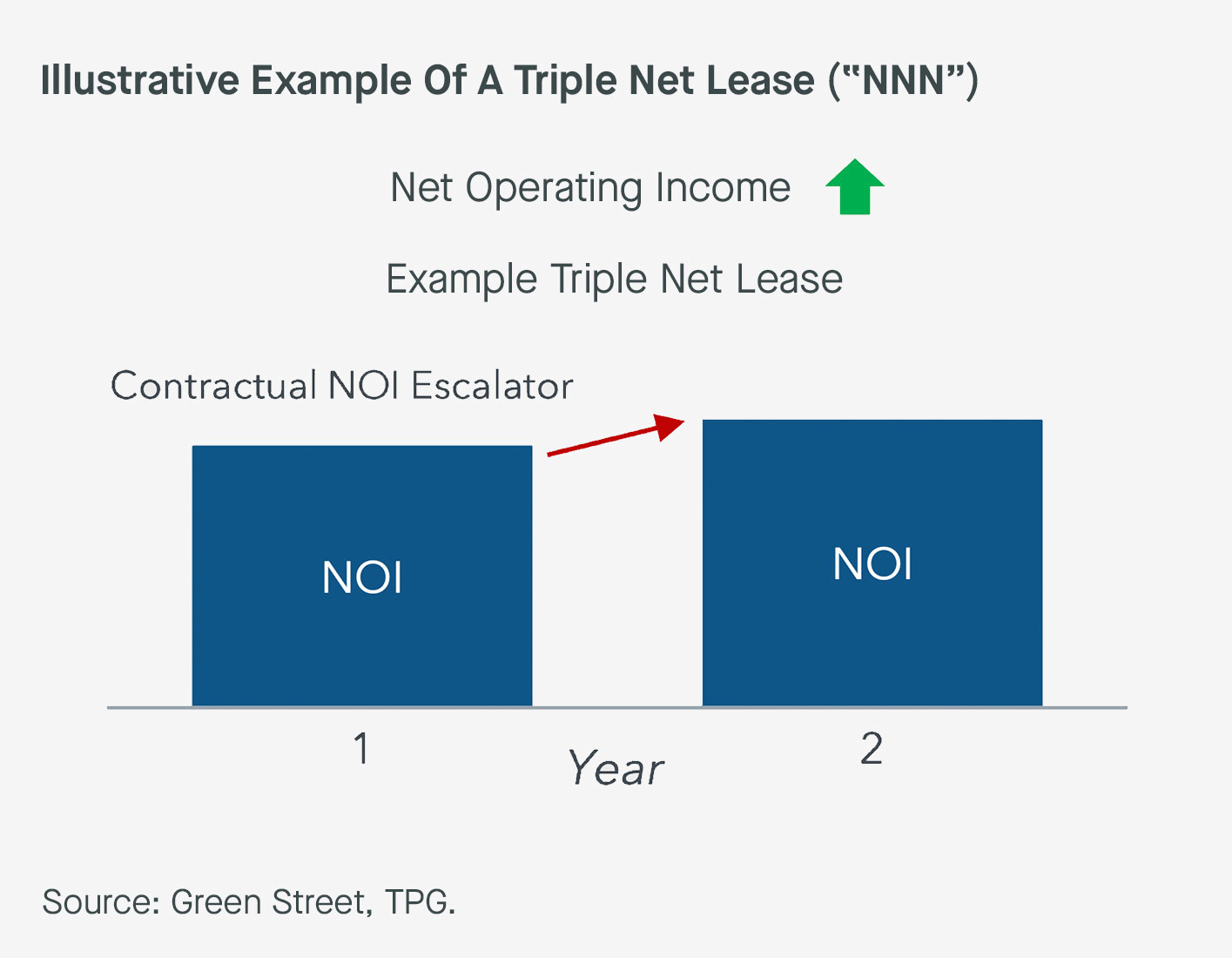 Illustrative Example Of A Triple Net Lease (“NNN”)

Net Operating Income

Example Triple Net Lease

Contractual NOI Escalator

NOI

NOI

1

Year

2

Source: Green Street, TPG.